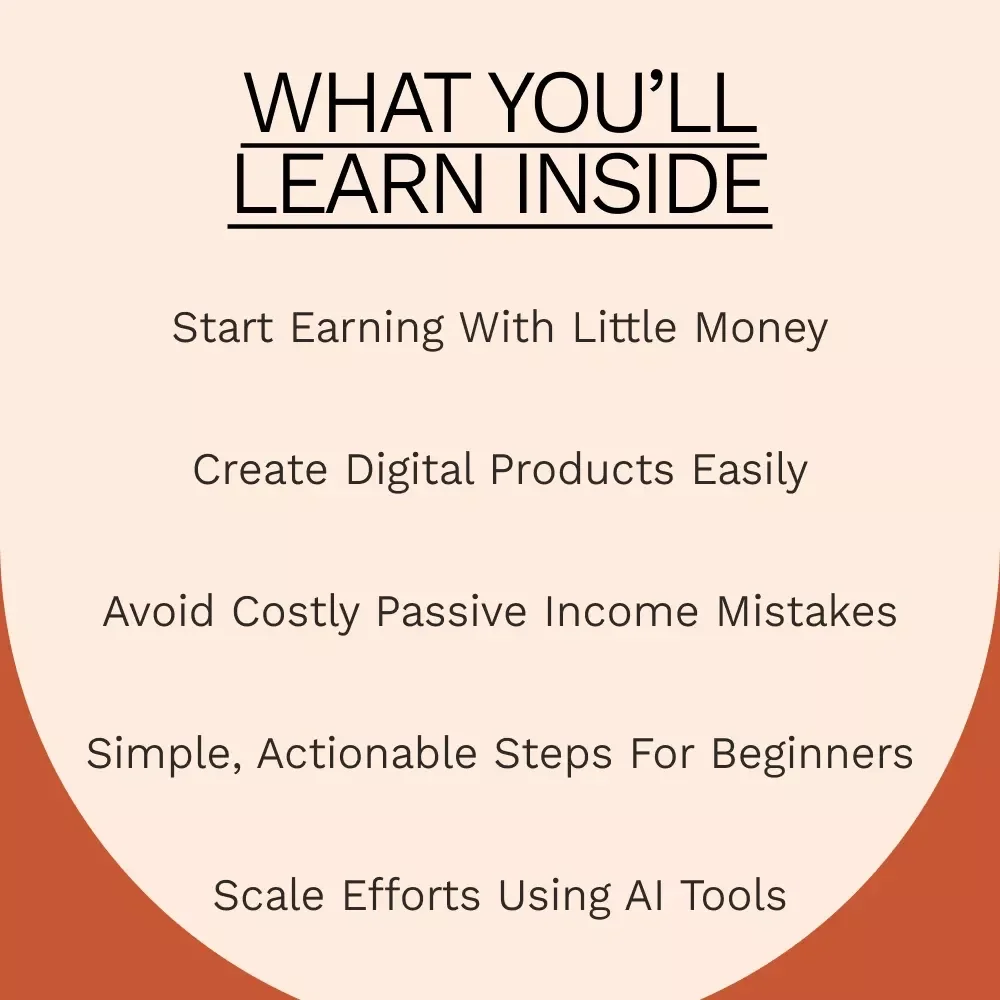 WHAT YOU'LL LEARN INSIDE

Start Earning With Little Money

Create Digital Products Easily

Avoid Costly Passive Income Mistakes

Simple, Actionable Steps For Beginners

Scale Efforts Using AI Tools